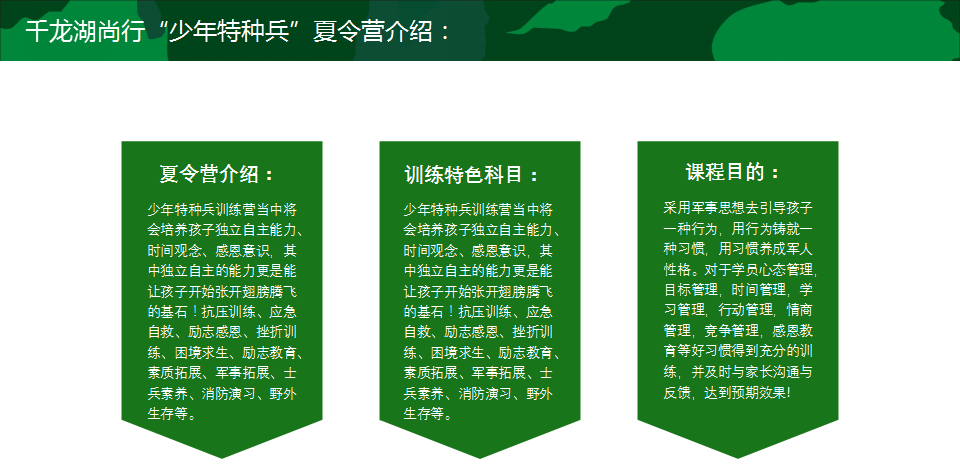 千龙湖尚行“少年特种兵”夏令营介绍：

夏令营介绍：

少年特种兵训练营当中将会培养孩子独立自主能力、时间观念、感恩意识，其中独立自主的能力更是能让孩子开始张开翅膀腾飞的基石！抗压训练、应急自救、励志感恩、挫折训练、困境求生、励志教育、素质拓展、军事拓展、士兵素养、消防演习、野外生存等。

训练特色科目：

少年特种兵训练营当中将会培养孩子独立自主能力、时间观念、感恩意识，其中独立自主的能力更是能让孩子开始张开翅膀腾飞的基石！抗压训练、应急自救、励志感恩、挫折训练、困境求生、励志教育、素质拓展、军事拓展、士兵素养、消防演习、野外生存等。

课程目的：

采用军事思想去引导孩子一种行为，用行为铸就一种习惯，用习惯养成军人性格。对于学员心态管理，目标管理，时间管理，学习管理，行动管理，情商管理，竞争管理，感恩教育等好习惯得到充分的训练，并及时与家长沟通与反馈，达到预期效果！